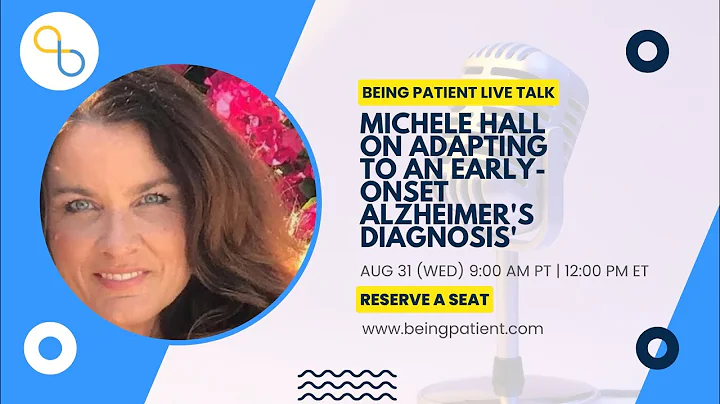 BEING PATIENT LIVE TALK

MICHELE HALL ON ADAPTING TO AN EARLY-ONSET ALZHEIMER'S DIAGNOSIS'

AUG 31 (WED) 9:00 AM PT | 12:00 PM ET

RESERVE A SEAT

www.beingpatient.com